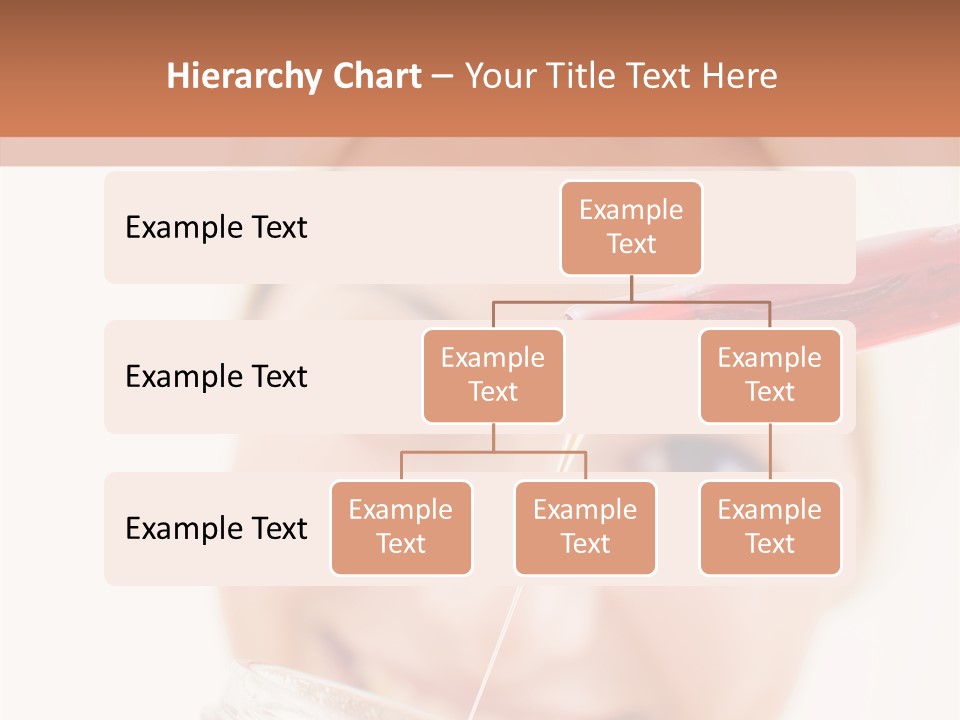 Hierarchy Chart – Your Title Text Here

Example Text

Example Text

Example Text

Example Text

Example Text

Example Text

Example Text

Example Text

Example Text